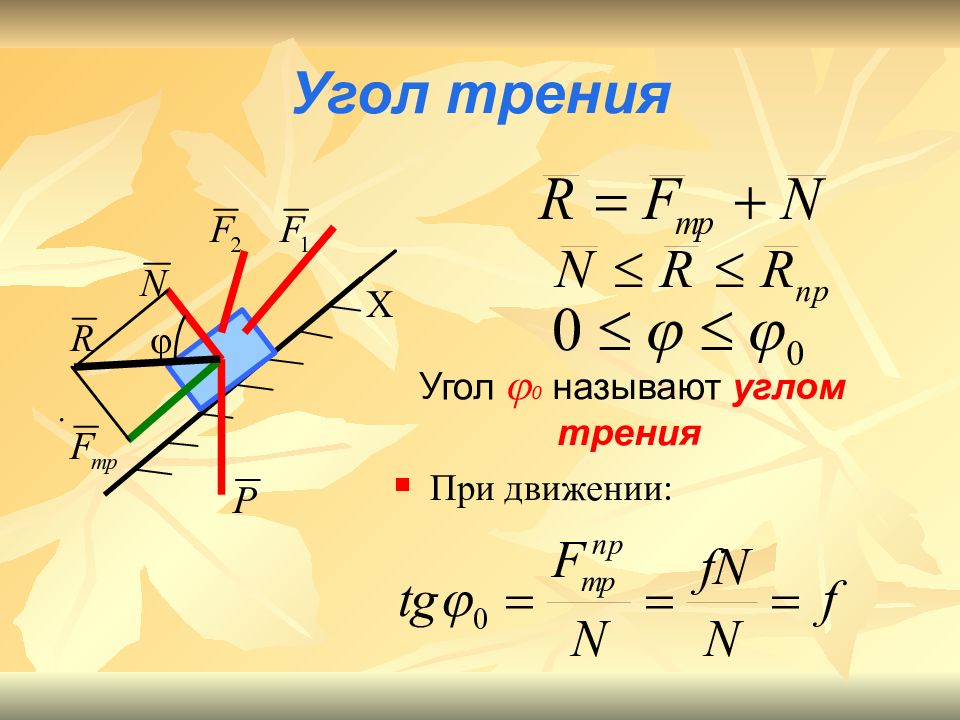 Угол трения

$\overline{F}_2$ $\overline{F}_1$
$\overline{N}$
X
$\overline{R}$
φ
$\overline{F}_{тр}$
$\overline{P}$

$\overline{R} = \overline{F}_{тр} + \overline{N}$
$\overline{N} \leq \overline{R} \leq \overline{R}_{пр}$
$0 \leq \varphi \leq \varphi_0$

Угол $\varphi_0$ называют углом трения

При движении:

$tg\varphi_0 = \frac{F_{тр}^{пр}}{N} = \frac{fN}{N} = f$